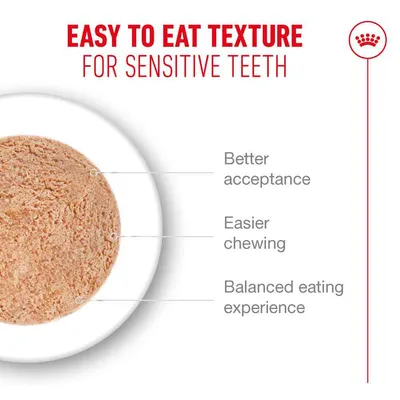 EASY TO EAT TEXTURE
FOR SENSITIVE TEETH

Better acceptance

Easier chewing

Balanced eating experience